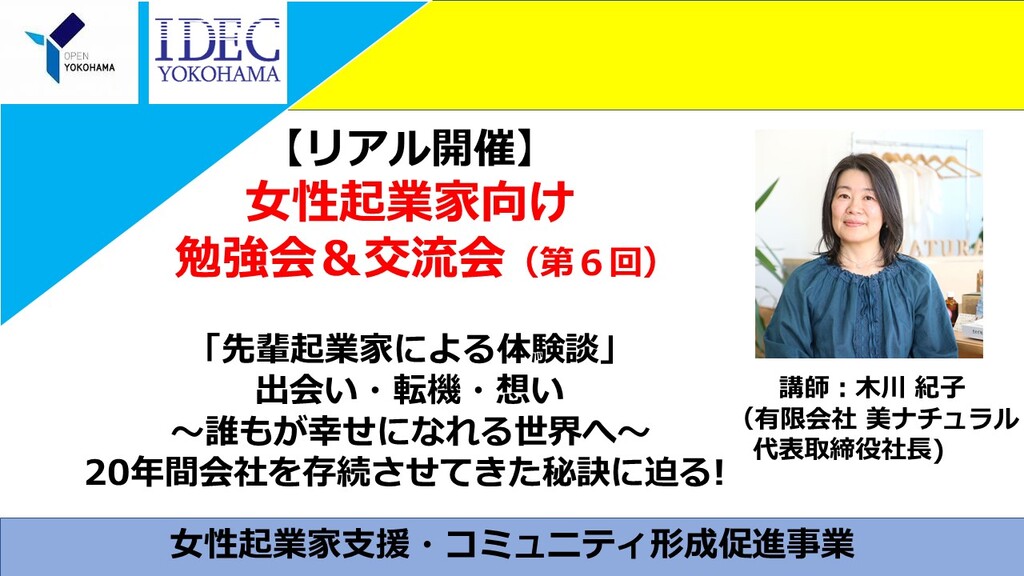 OPEN YOKOHAMA

IDEC YOKOHAMA

【リアル開催】
女性起業家向け
勉強会＆交流会（第６回）

「先輩起業家による体験談」
出会い・転機・想い
～誰もが幸せになれる世界へ～
20年間会社を存続させてきた秘訣に迫る!

講師：木川 紀子
（有限会社 美ナチュラル
代表取締役社長）

女性起業家支援・コミュニティ形成促進事業